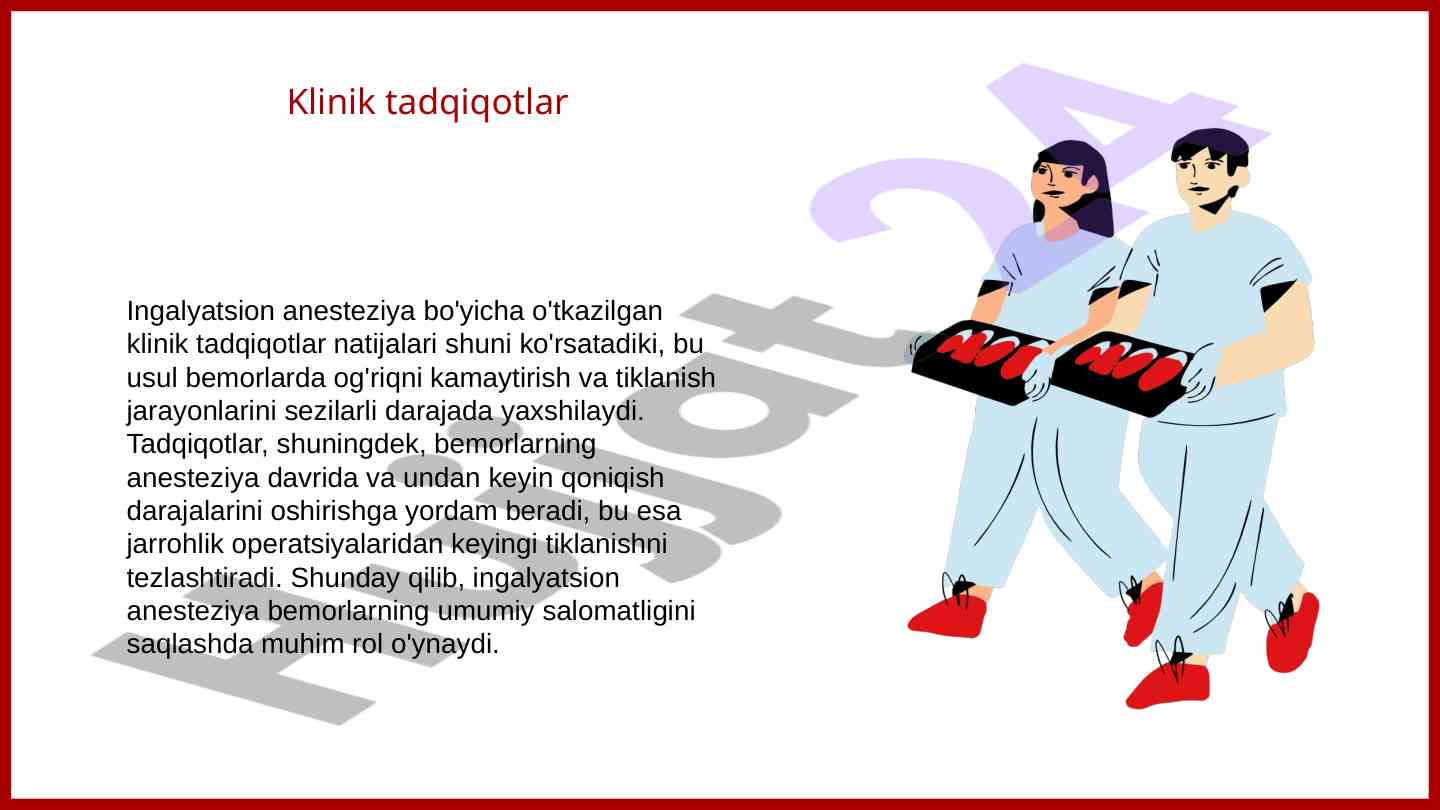 Klinik tadqiqotlar

Ingalyatsion anesteziya bo'yicha o'tkazilgan klinik tadqiqotlar natijalari shuni ko'rsatadiki, bu usul bemorlarda og'riqni kamaytirish va tiklanish jarayonlarini sezilarli darajada yaxshilaydi. Tadqiqotlar, shuningdek, bemorlarning anesteziya davrida va undan keyin qoniqish darajalarini oshirishga yordam beradi, bu esa jarrohlik operatsiyalaridan keyingi tiklanishni tezlashtiradi. Shunday qilib, ingalyatsion anesteziya bemorlarning umumiy salomatligini saqlashda muhim rol o'ynaydi.

Hujjat24